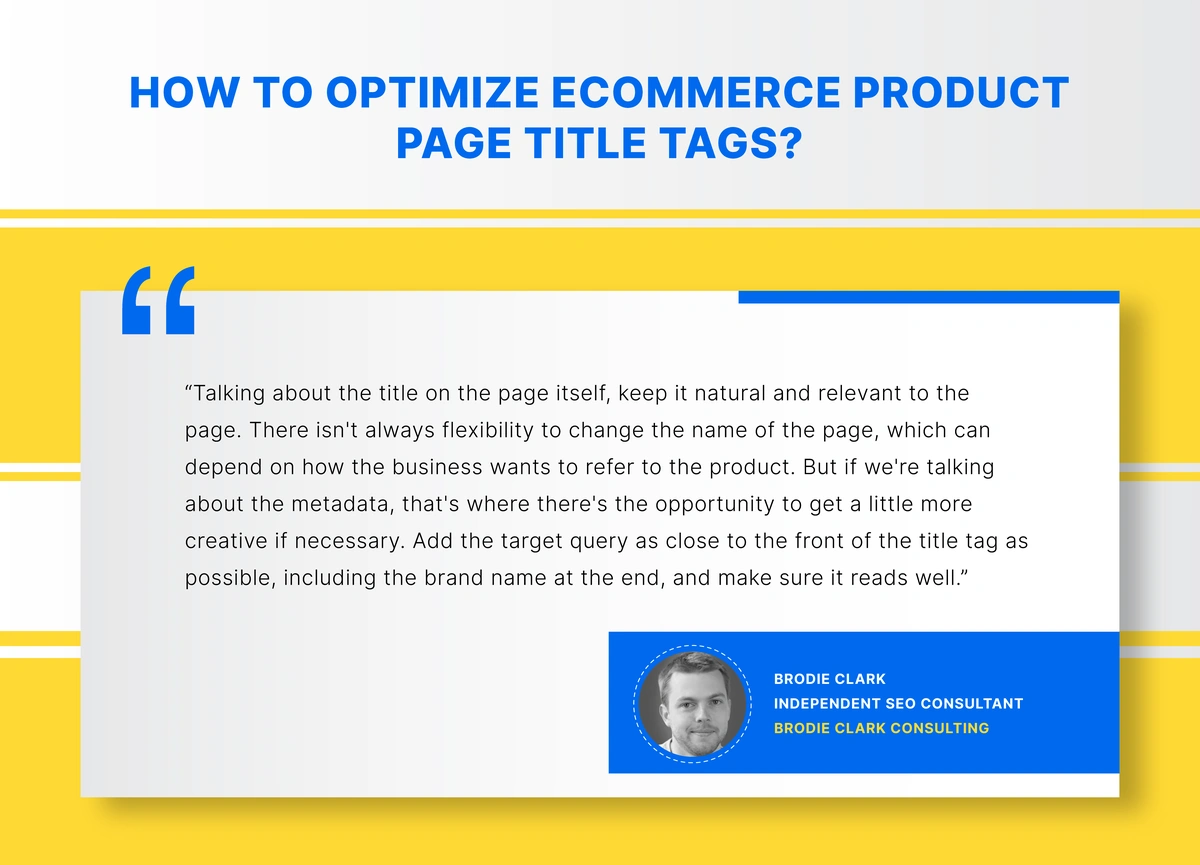 HOW TO OPTIMIZE ECOMMERCE PRODUCT PAGE TITLE TAGS?

“

“Talking about the title on the page itself, keep it natural and relevant to the page. There isn't always flexibility to change the name of the page, which can depend on how the business wants to refer to the product. But if we're talking about the metadata, that's where there's the opportunity to get a little more creative if necessary. Add the target query as close to the front of the title tag as possible, including the brand name at the end, and make sure it reads well.”

BRODIE CLARK
INDEPENDENT SEO CONSULTANT
BRODIE CLARK CONSULTING